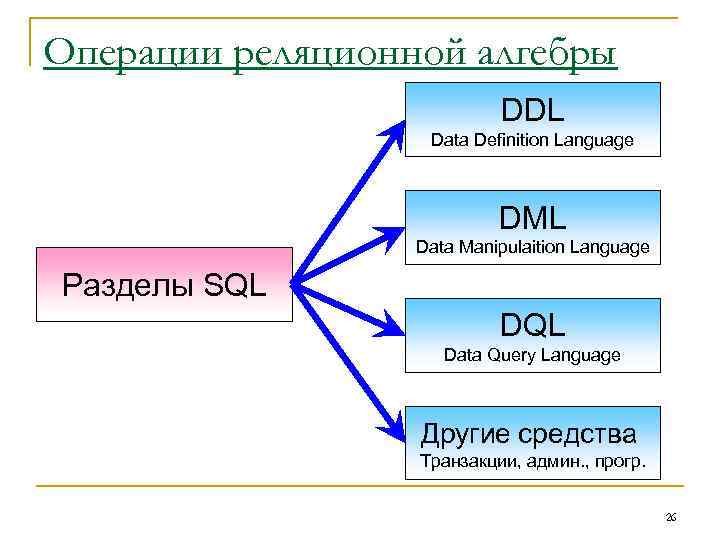 Операции реляционной алгебры

Разделы SQL

DDL
Data Definition Language

DML
Data Manipulaition Language

DQL
Data Query Language

Другие средства
Транзакции, админ., прогр.

26